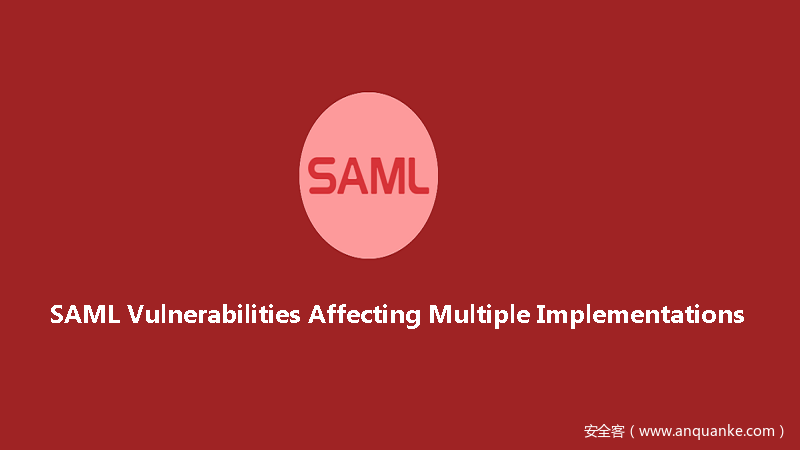 SAML

SAML Vulnerabilities Affecting Multiple Implementations

安全客（www.anquanke.com）